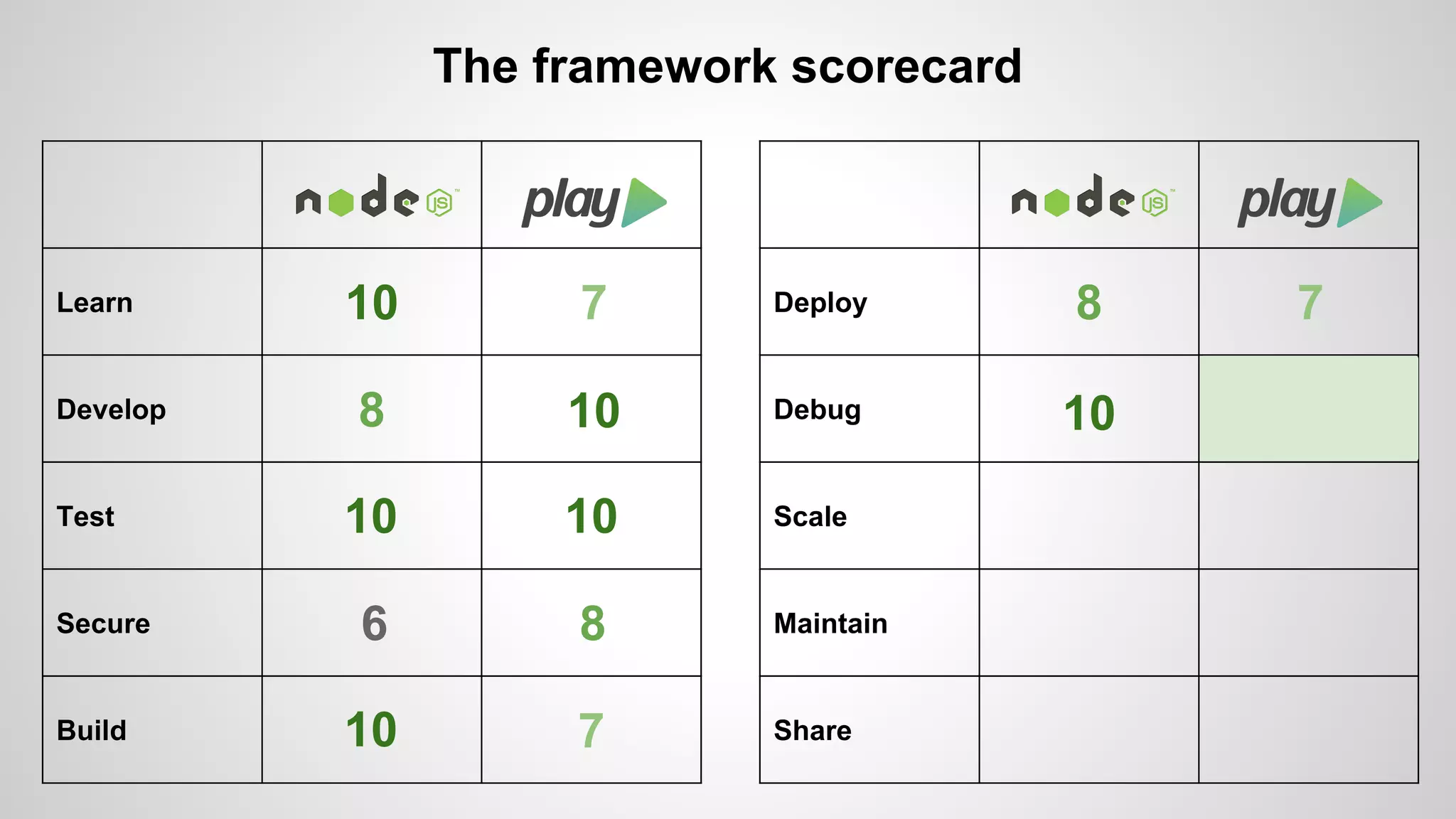 The framework scorecard

| | node JS | play |
|---|---|---|
| Learn | 10 | 7 |
| Develop | 8 | 10 |
| Test | 10 | 10 |
| Secure | 6 | 8 |
| Build | 10 | 7 |

| | node JS | play |
|---|---|---|
| Deploy | 8 | 7 |
| Debug | 10 | |
| Scale | | |
| Maintain | | |
| Share | | |